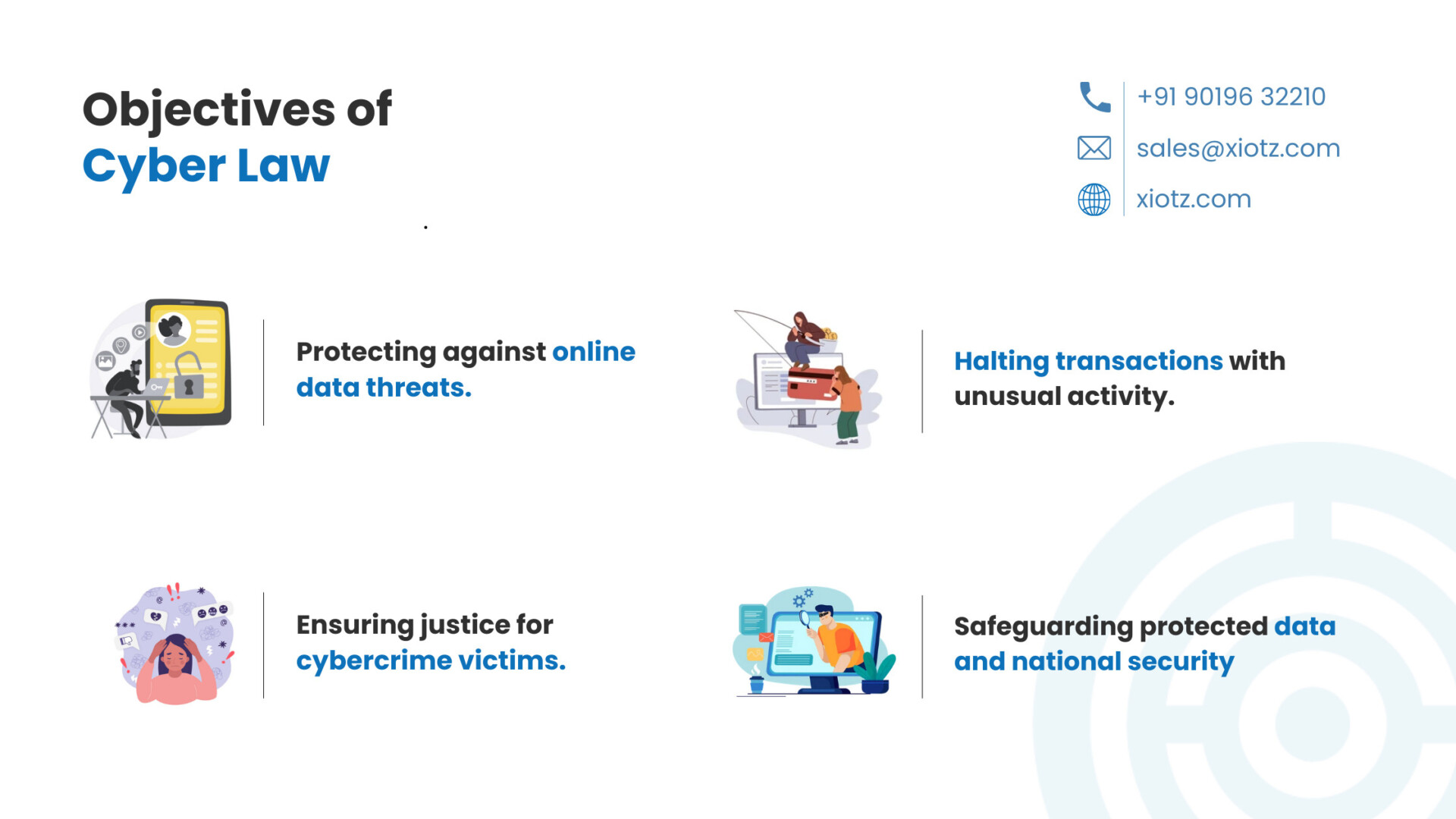 Objectives of
Cyber Law

+91 90196 32210
sales@xiotz.com
xiotz.com

Protecting against online data threats.

Halting transactions with unusual activity.

Ensuring justice for cybercrime victims.

Safeguarding protected data and national security